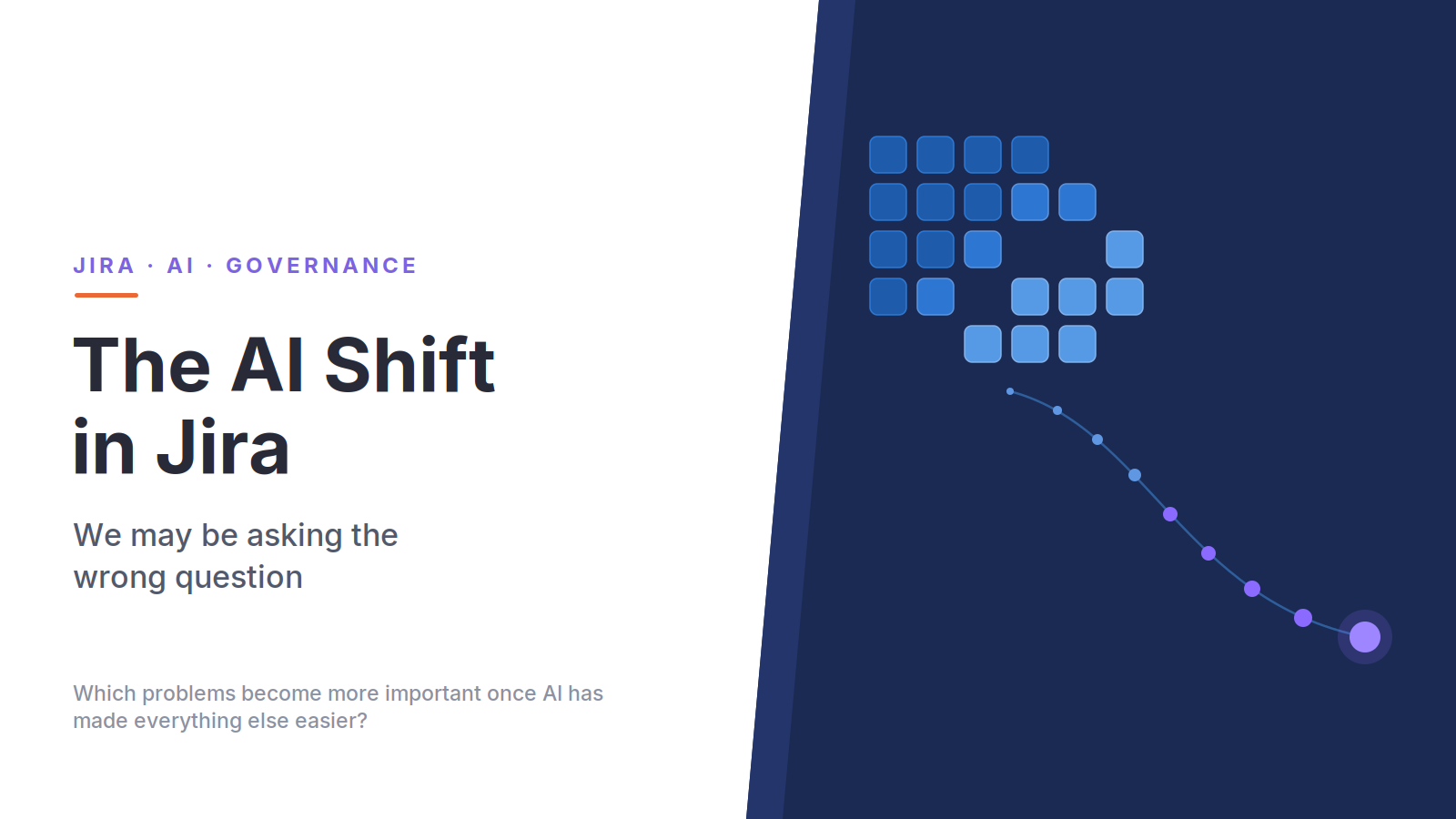 JIRA · AI · GOVERNANCE

The AI Shift in Jira

We may be asking the wrong question

Which problems become more important once AI has made everything else easier?